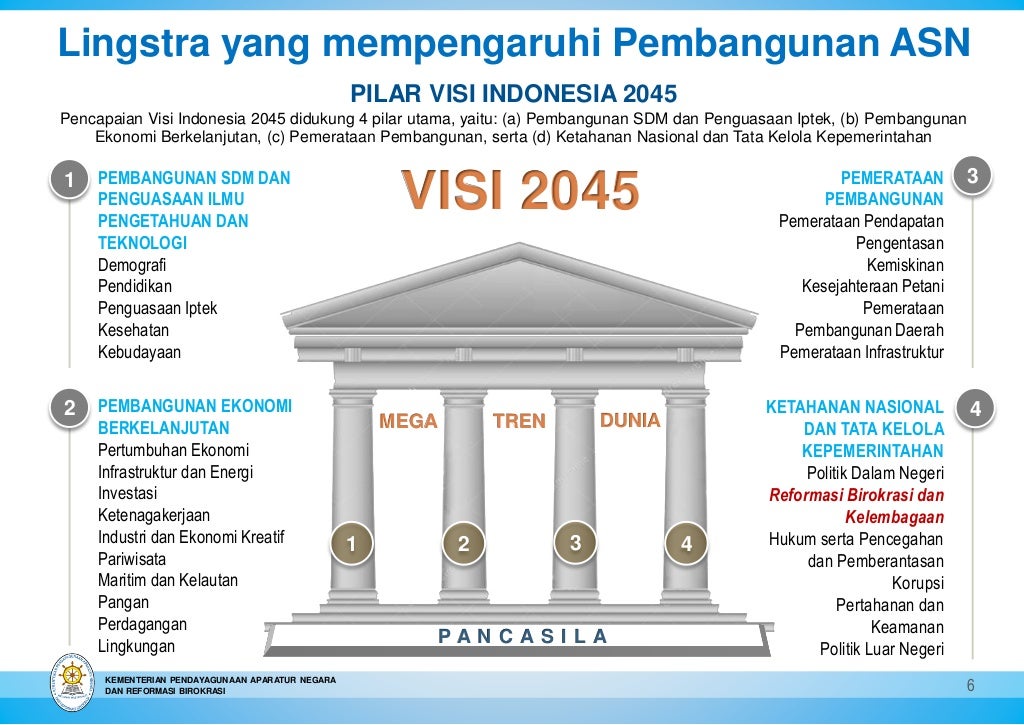 Lingstra yang mempengaruhi Pembangunan ASN

PILAR VISI INDONESIA 2045

Pencapaian Visi Indonesia 2045 didukung 4 pilar utama, yaitu: (a) Pembangunan SDM dan Penguasaan Iptek, (b) Pembangunan Ekonomi Berkelanjutan, (c) Pemerataan Pembangunan, serta (d) Ketahanan Nasional dan Tata Kelola Kepemerintahan

1
PEMBANGUNAN SDM DAN PENGUASAAN ILMU PENGETAHUAN DAN TEKNOLOGI
Demografi
Pendidikan
Penguasaan Iptek
Kesehatan
Kebudayaan

2
PEMBANGUNAN EKONOMI BERKELANJUTAN
Pertumbuhan Ekonomi
Infrastruktur dan Energi
Investasi
Ketenagakerjaan
Industri dan Ekonomi Kreatif
Pariwisata
Maritim dan Kelautan
Pangan
Perdagangan
Lingkungan

VISI 2045

MEGA TREN DUNIA

1 2 3 4

PANCASILA

3
PEMERATAAN PEMBANGUNAN
Pemerataan Pendapatan
Pengentasan Kemiskinan
Kesejahteraan Petani
Pemerataan Pembangunan Daerah
Pemerataan Infrastruktur

4
KETAHANAN NASIONAL DAN TATA KELOLA KEPEMERINTAHAN
Politik Dalam Negeri
Reformasi Birokrasi dan Kelembagaan
Hukum serta Pencegahan dan Pemberantasan Korupsi
Pertahanan dan Keamanan
Politik Luar Negeri

KEMENTERIAN PENDAYAGUNAAN APARATUR NEGARA DAN REFORMASI BIROKRASI

6